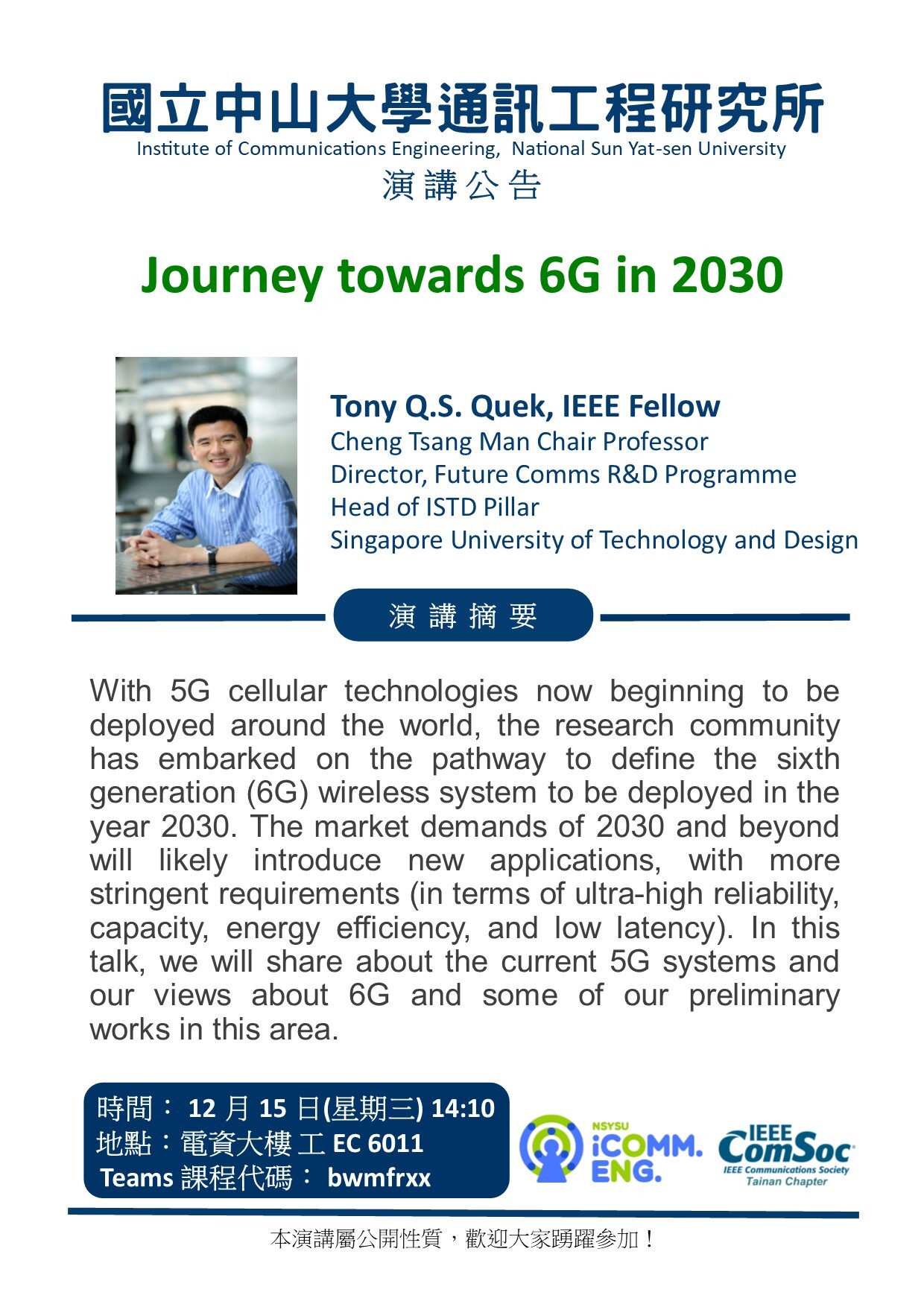 國立中山大學通訊工程研究所
Institute of Communications Engineering, National Sun Yat-sen University
演講公告

Journey towards 6G in 2030

Tony Q.S. Quek, IEEE Fellow
Cheng Tsang Man Chair Professor
Director, Future Comms R&D Programme
Head of ISTD Pillar
Singapore University of Technology and Design

演講摘要

With 5G cellular technologies now beginning to be deployed around the world, the research community has embarked on the pathway to define the sixth generation (6G) wireless system to be deployed in the year 2030. The market demands of 2030 and beyond will likely introduce new applications, with more stringent requirements (in terms of ultra-high reliability, capacity, energy efficiency, and low latency). In this talk, we will share about the current 5G systems and our views about 6G and some of our preliminary works in this area.

時間： 12 月 15 日(星期三) 14:10
地點：電資大樓 工 EC 6011
Teams 課程代碼： bwmfrxx

NSYSU iCOMM. ENG.

IEEE ComSoc IEEE Communications Society Tainan Chapter

本演講屬公開性質，歡迎大家踴躍參加！